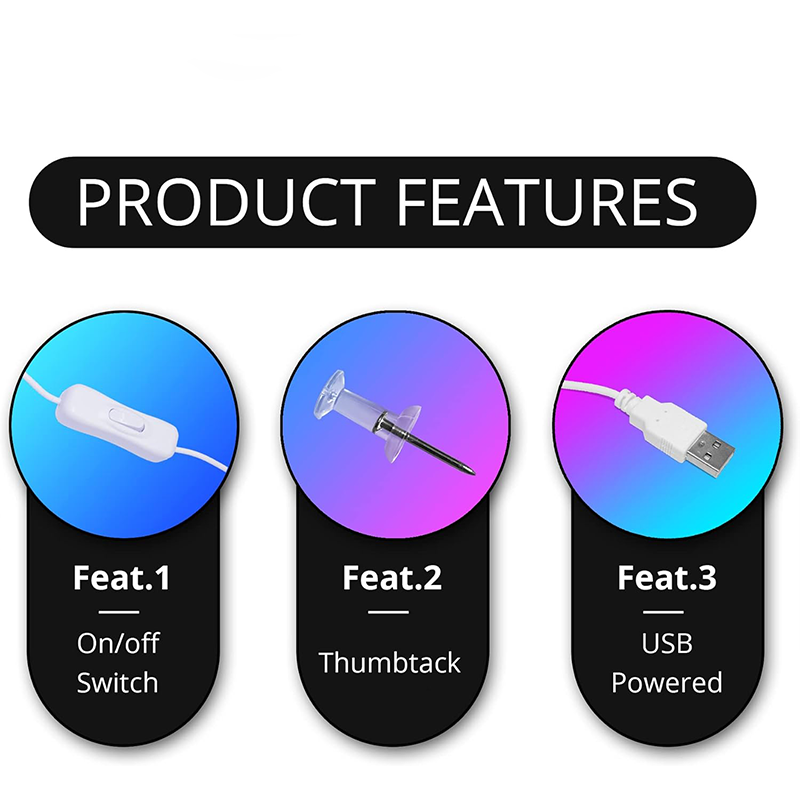 PRODUCT FEATURES

Feat.1

On/off
Switch

Feat.2

Thumbtack

Feat.3

USB
Powered